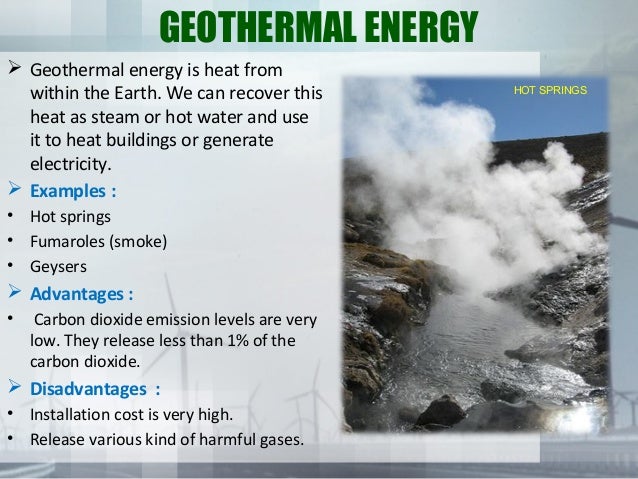 GEOTHERMAL ENERGY

➢ Geothermal energy is heat from within the Earth. We can recover this heat as steam or hot water and use it to heat buildings or generate electricity.

➢ Examples :
• Hot springs
• Fumaroles (smoke)
• Geysers

➢ Advantages :
• Carbon dioxide emission levels are very low. They release less than 1% of the carbon dioxide.

➢ Disadvantages :
• Installation cost is very high.
• Release various kind of harmful gases.

HOT SPRINGS